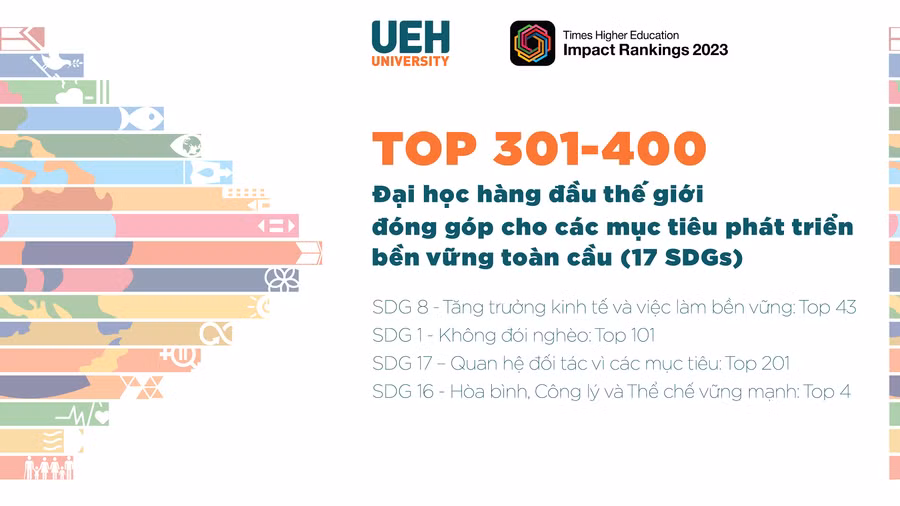 UEH
UNIVERSITY

Times Higher Education
Impact Rankings 2023

TOP 301-400
Đại học hàng đầu thế giới đóng góp cho các mục tiêu phát triển bền vững toàn cầu (17 SDGs)

SDG 8 - Tăng trưởng kinh tế và việc làm bền vững: Top 43
SDG 1 - Không đói nghèo: Top 101
SDG 17 – Quan hệ đối tác vì các mục tiêu: Top 201
SDG 16 - Hòa bình, Công lý và Thể chế vững mạnh: Top 4